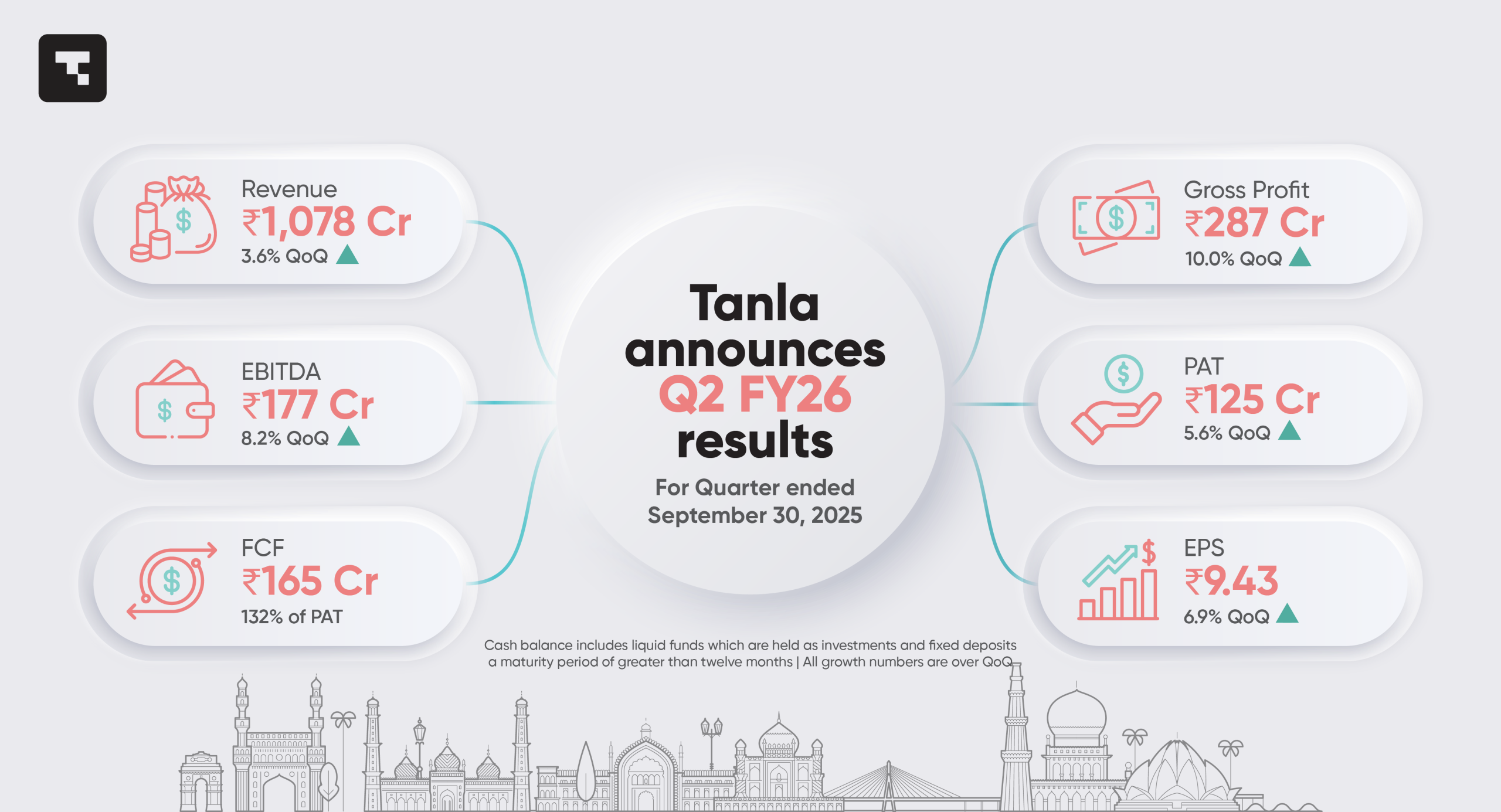 Revenue
₹1,078 Cr
3.6% QoQ

EBITDA
₹177 Cr
8.2% QoQ

FCF
₹165 Cr
132% of PAT

Tanla announces Q2 FY26 results

For Quarter ended September 30, 2025

Gross Profit
₹287 Cr
10.0% QoQ

PAT
₹125 Cr
5.6% QoQ

EPS
₹9.43
6.9% QoQ

Cash balance includes liquid funds which are held as investments and fixed deposits a maturity period of greater than twelve months | All growth numbers are over QoQ